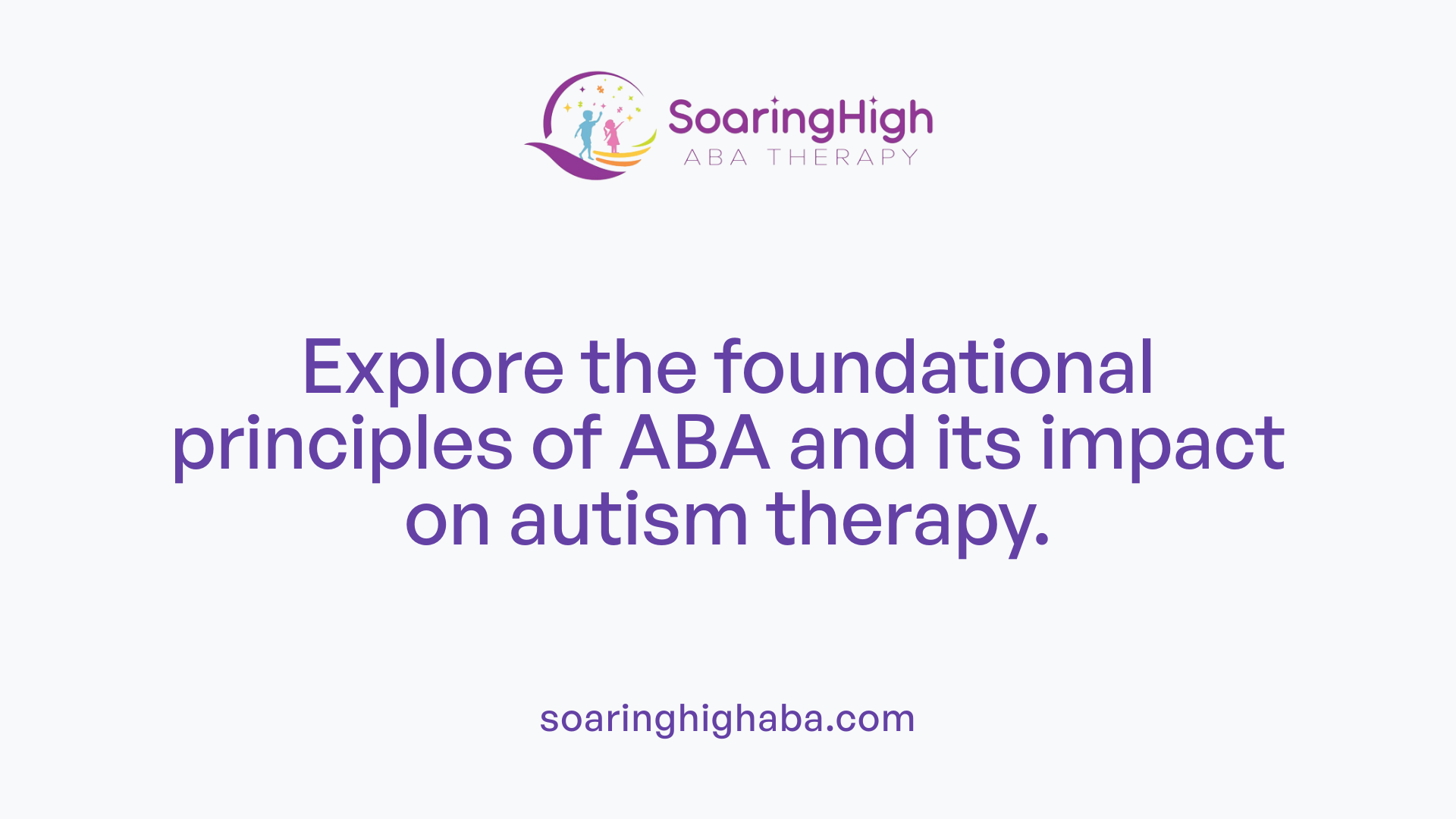 SoaringHigh
ABA THERAPY

Explore the foundational principles of ABA and its impact on autism therapy.

soaringhighaba.com